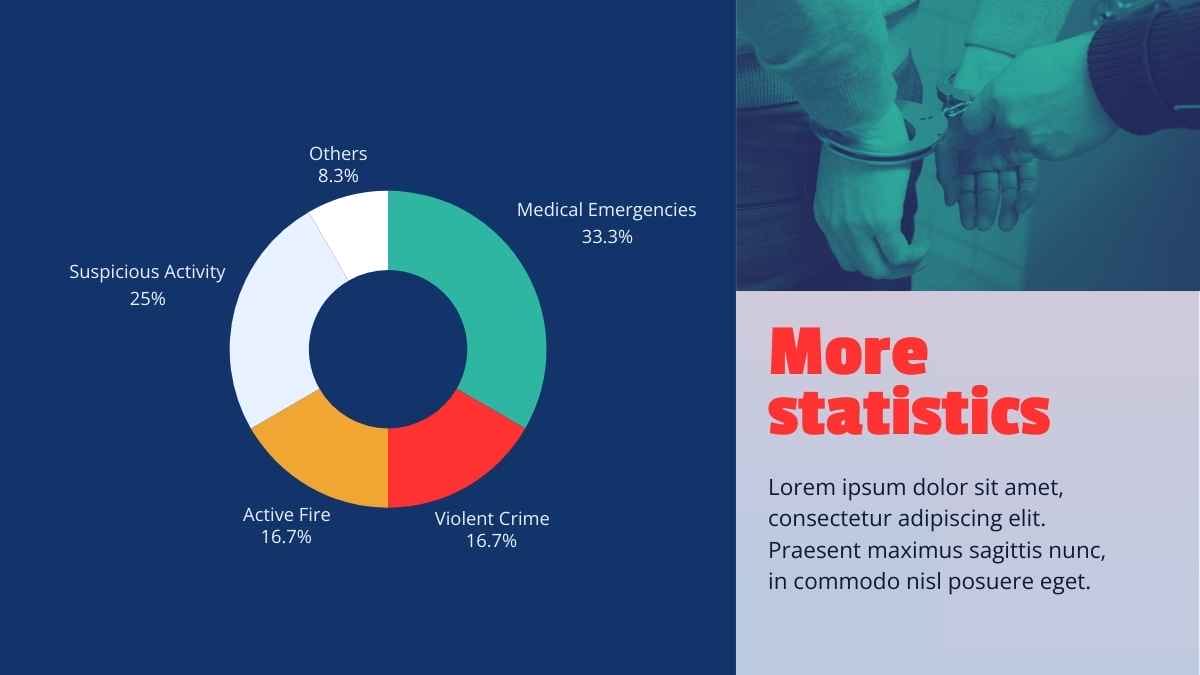 Others
8.3%

Medical Emergencies
33.3%

Suspicious Activity
25%

Active Fire
16.7%

Violent Crime
16.7%

More statistics

Lorem ipsum dolor sit amet, consectetur adipiscing elit. Praesent maximus sagittis nunc, in commodo nisl posuere eget.